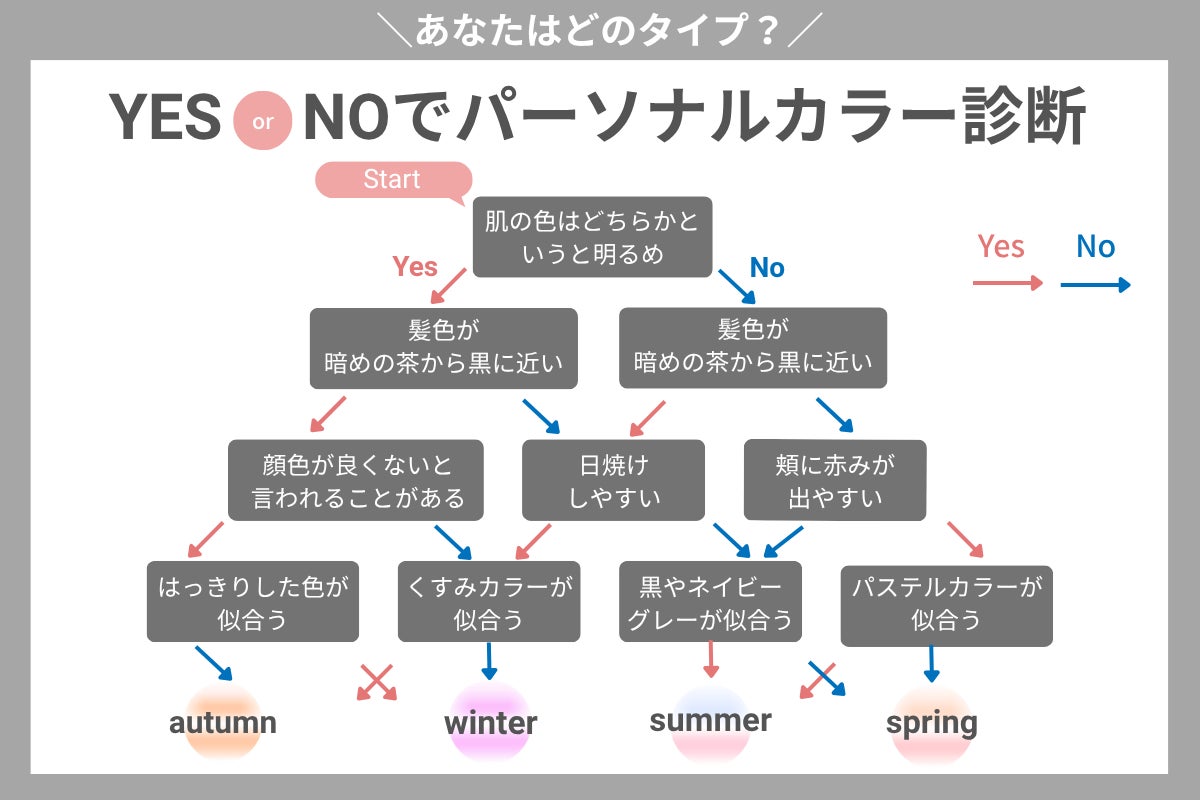 ＼あなたはどのタイプ？／

YES or NOでパーソナルカラー診断

Start

肌の色はどちらかというと明るめ

Yes

No

Yes No

髪色が暗めの茶から黒に近い

髪色が暗めの茶から黒に近い

顔色が良くないと言われることがある

日焼けしやすい

頬に赤みが出やすい

はっきりした色が似合う

くすみカラーが似合う

黒やネイビーグレーが似合う

パステルカラーが似合う

autumn

winter

summer

spring